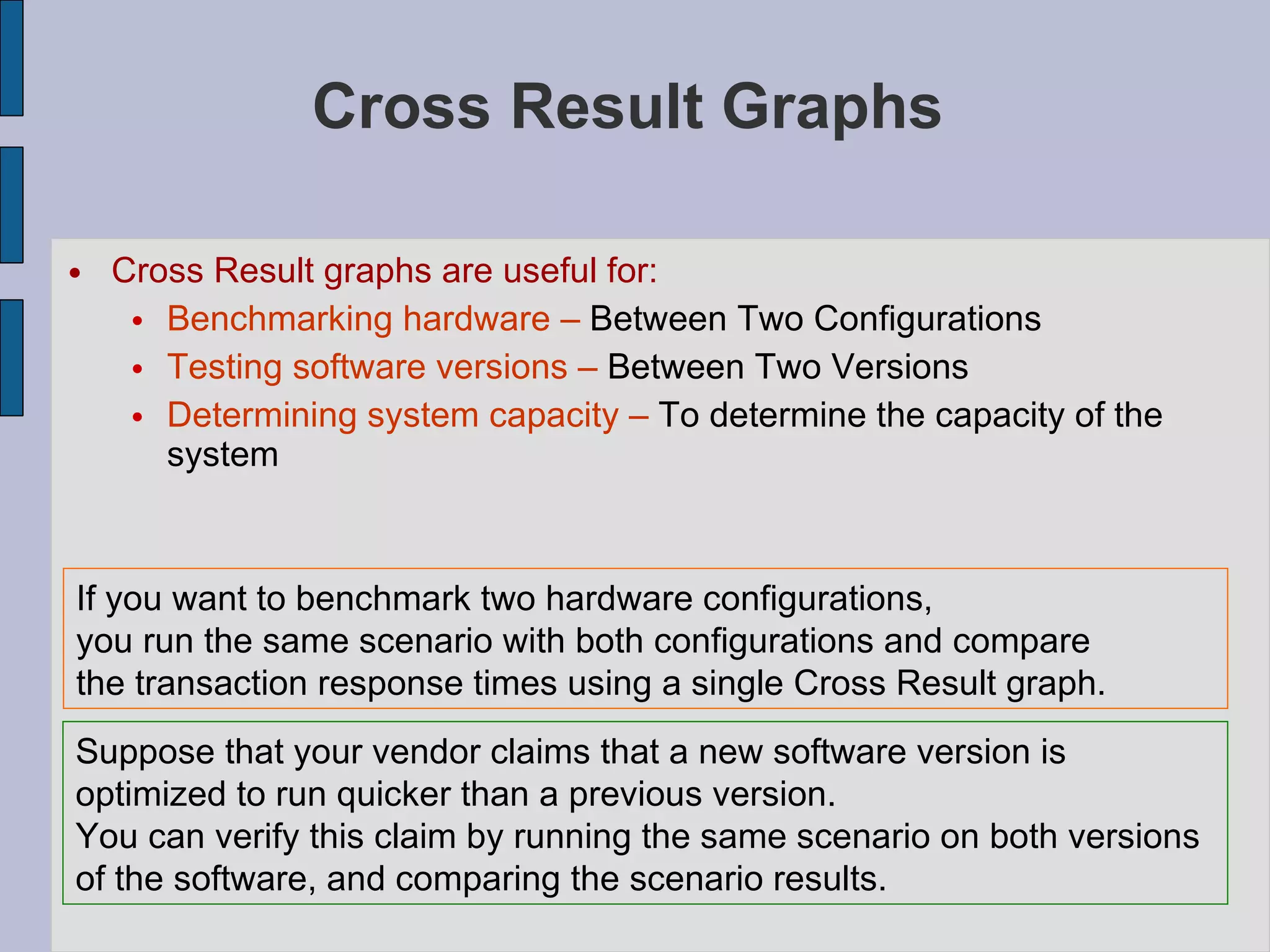 Cross Result Graphs

- Cross Result graphs are useful for:
  - Benchmarking hardware – Between Two Configurations
  - Testing software versions – Between Two Versions
  - Determining system capacity – To determine the capacity of the system

If you want to benchmark two hardware configurations, you run the same scenario with both configurations and compare the transaction response times using a single Cross Result graph.

Suppose that your vendor claims that a new software version is optimized to run quicker than a previous version.
You can verify this claim by running the same scenario on both versions of the software, and comparing the scenario results.